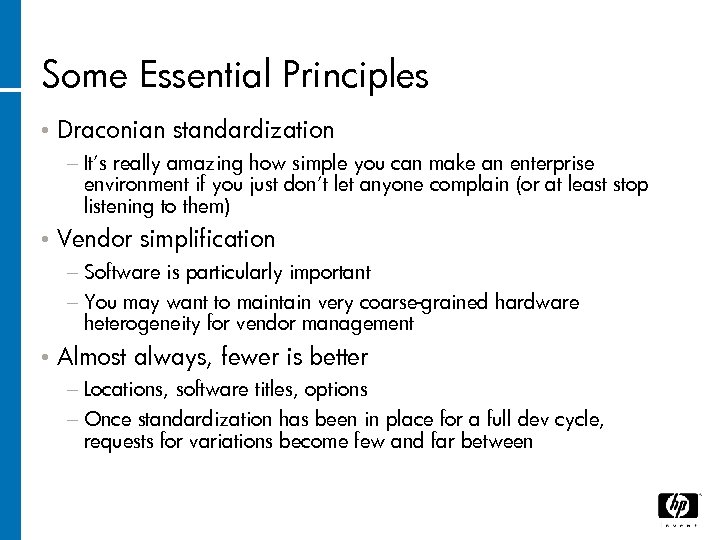 Some Essential Principles

• Draconian standardization

– It's really amazing how simple you can make an enterprise environment if you just don't let anyone complain (or at least stop listening to them)

• Vendor simplification

– Software is particularly important

– You may want to maintain very coarse-grained hardware heterogeneity for vendor management

• Almost always, fewer is better

– Locations, software titles, options

– Once standardization has been in place for a full dev cycle, requests for variations become few and far between

hp
invent